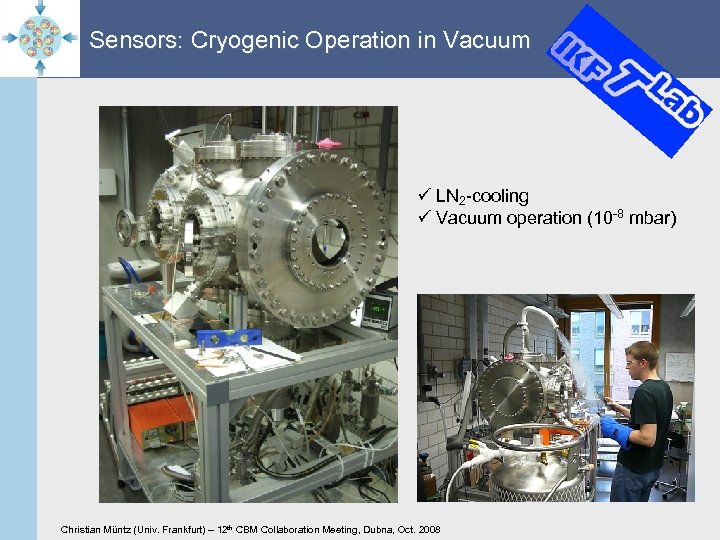 Sensors: Cryogenic Operation in Vacuum

IKF T-Lab

✓ $LN_2$-cooling
✓ Vacuum operation ($10^{-8}$ mbar)

Christian Müntz (Univ. Frankfurt) – $12^{th}$ CBM Collaboration Meeting, Dubna, Oct. 2008